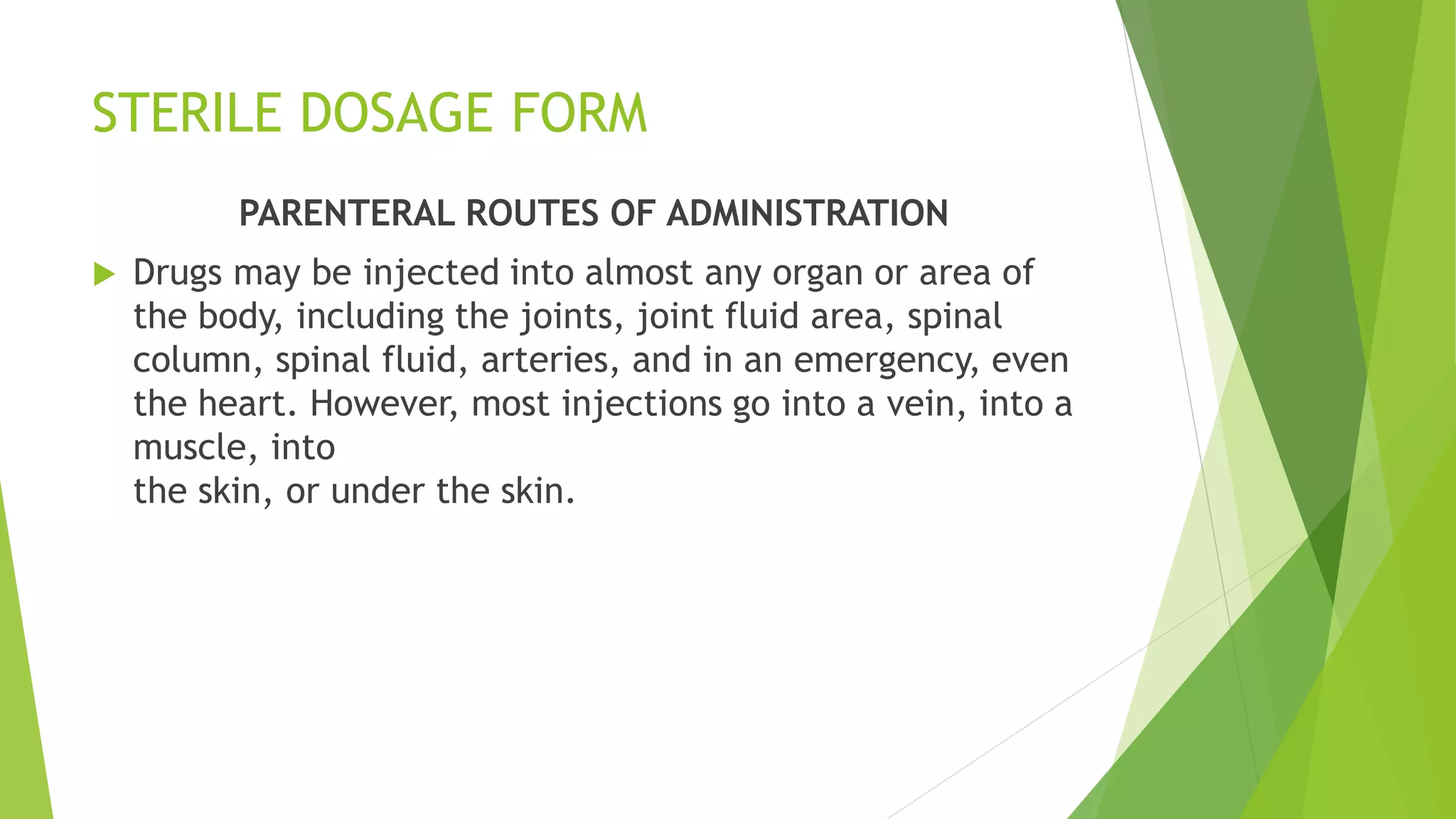 STERILE DOSAGE FORM

PARENTERAL ROUTES OF ADMINISTRATION

Drugs may be injected into almost any organ or area of the body, including the joints, joint fluid area, spinal column, spinal fluid, arteries, and in an emergency, even the heart. However, most injections go into a vein, into a muscle, into
the skin, or under the skin.